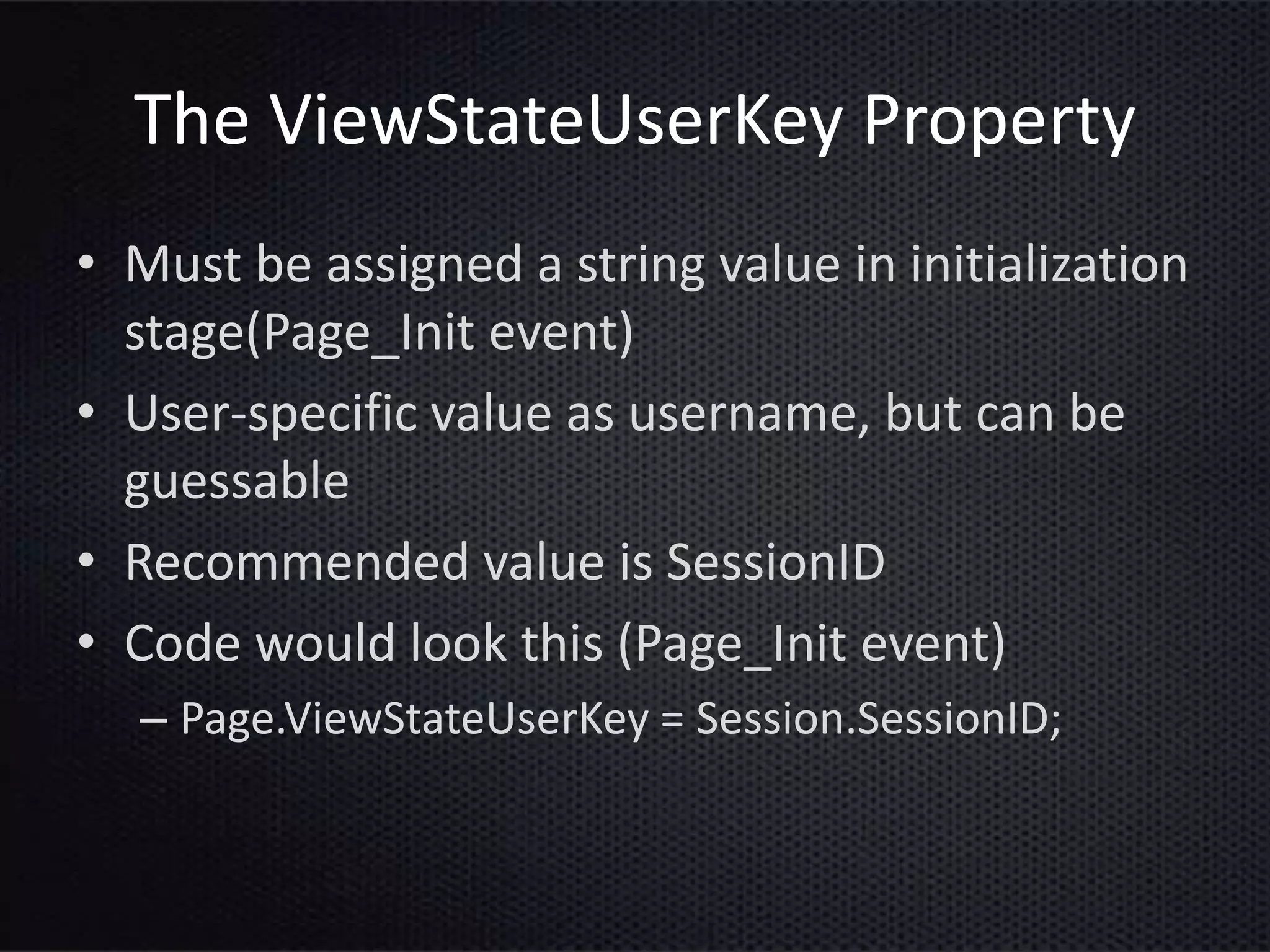 The ViewStateUserKey Property

• Must be assigned a string value in initialization stage(Page_Init event)
• User-specific value as username, but can be guessable
• Recommended value is SessionID
• Code would look this (Page_Init event)
– Page.ViewStateUserKey = Session.SessionID;